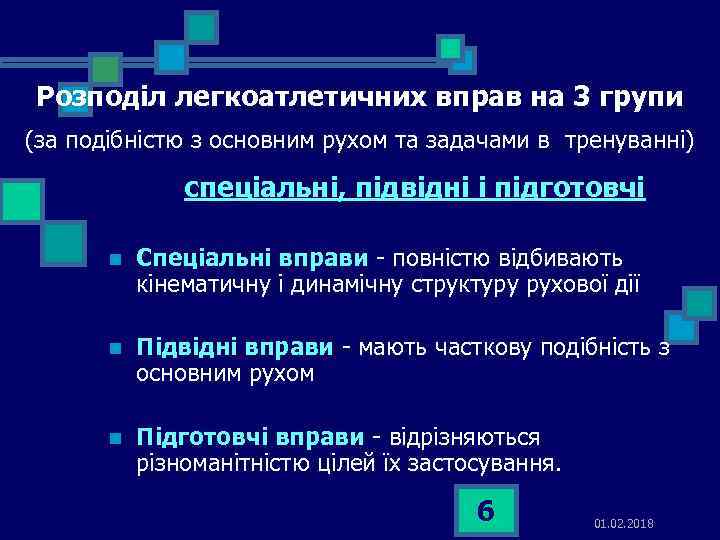 Розподіл легкоатлетичних вправ на 3 групи

(за подібністю з основним рухом та задачами в тренуванні)

спеціальні, підвідні і підготовчі

Спеціальні вправи - повністю відбивають кінематичну і динамічну структуру рухової дії

Підвідні вправи - мають часткову подібність з основним рухом

Підготовчі вправи - відрізняються різноманітністю цілей їх застосування.

6

01.02.2018